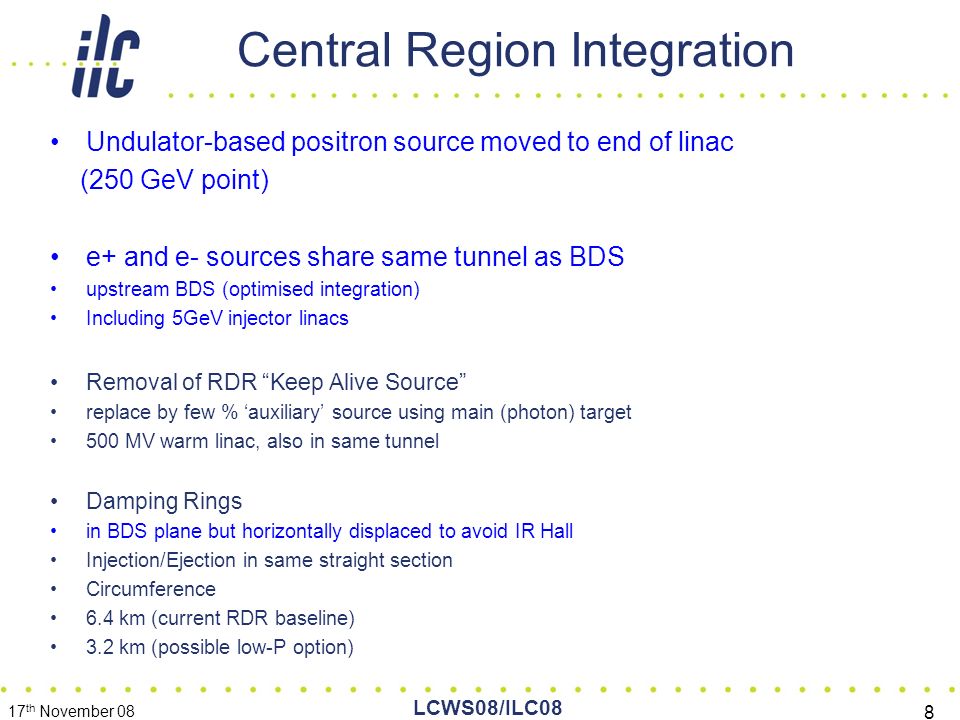 ilc

Central Region Integration

• Undulator-based positron source moved to end of linac (250 GeV point)

• e+ and e- sources share same tunnel as BDS
• upstream BDS (optimised integration)
• Including 5GeV injector linacs

• Removal of RDR “Keep Alive Source”
• replace by few % ‘auxiliary’ source using main (photon) target
• 500 MV warm linac, also in same tunnel

• Damping Rings
• in BDS plane but horizontally displaced to avoid IR Hall
• Injection/Ejection in same straight section
• Circumference
• 6.4 km (current RDR baseline)
• 3.2 km (possible low-P option)

17$^{th}$ November 08

LCWS08/ILC08

8